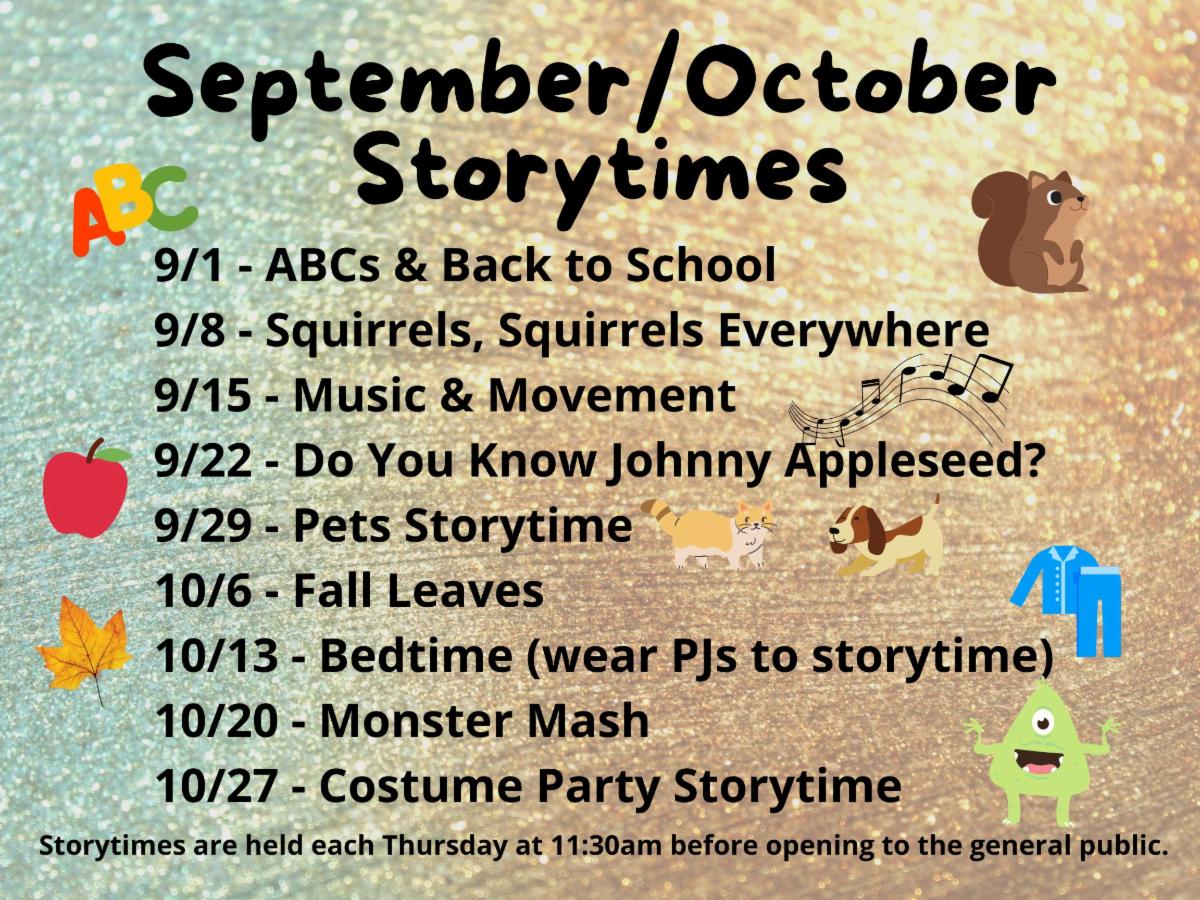 September/October Storytimes

ABC

9/1 - ABCs & Back to School
9/8 - Squirrels, Squirrels Everywhere
9/15 - Music & Movement
9/22 - Do You Know Johnny Appleseed?
9/29 - Pets Storytime
10/6 - Fall Leaves
10/13 - Bedtime (wear PJs to storytime)
10/20 - Monster Mash
10/27 - Costume Party Storytime

Storytimes are held each Thursday at 11:30am before opening to the general public.